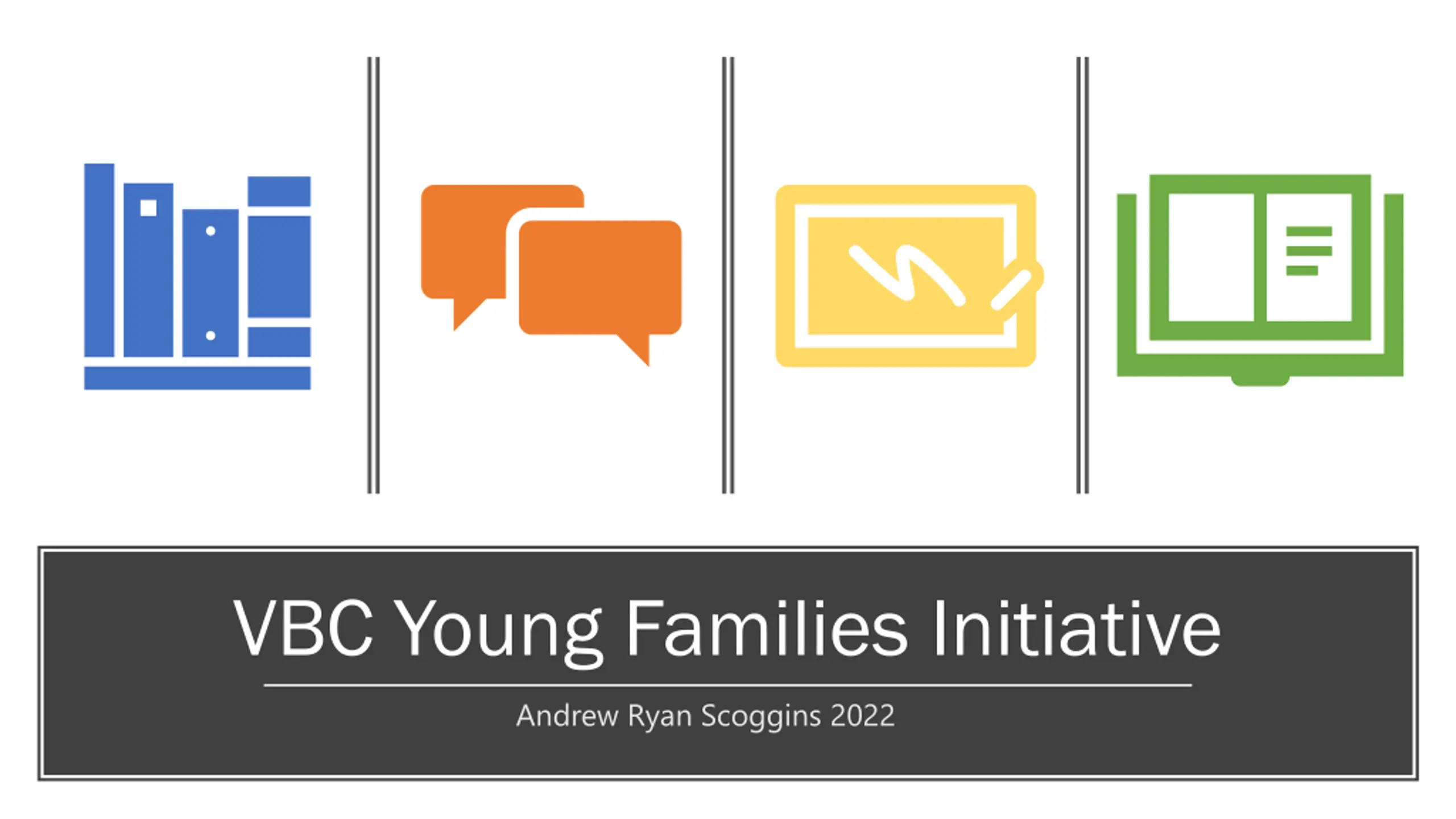 VBC Young Families Initiative

Andrew Ryan Scoggins 2022